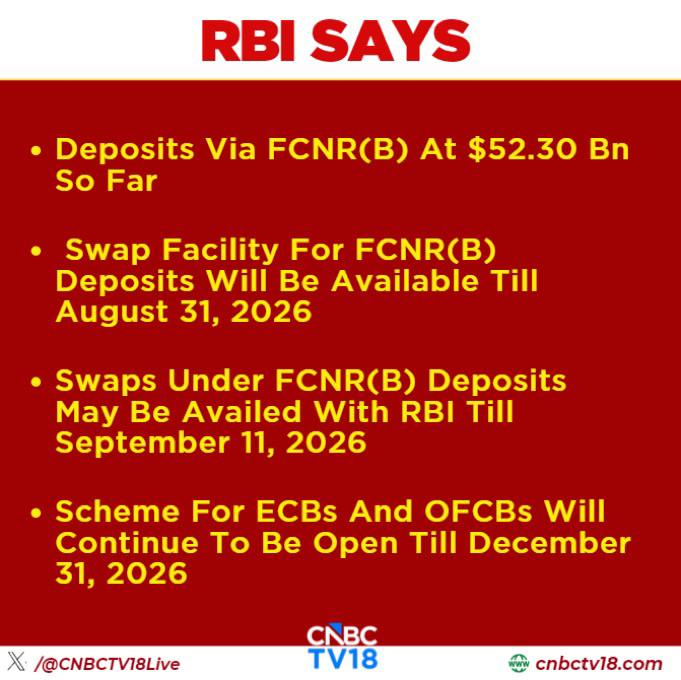 RBI SAYS

• Deposits Via FCNR(B) At \$52.30 Bn So Far

• Swap Facility For FCNR(B) Deposits Will Be Available Till August 31, 2026

• Swaps Under FCNR(B) Deposits May Be Availed With RBI Till September 11, 2026

• Scheme For ECBs And OFCBs Will Continue To Be Open Till December 31, 2026

CNBC TV18

/@CNBCTV18Live

cnbctv18.com